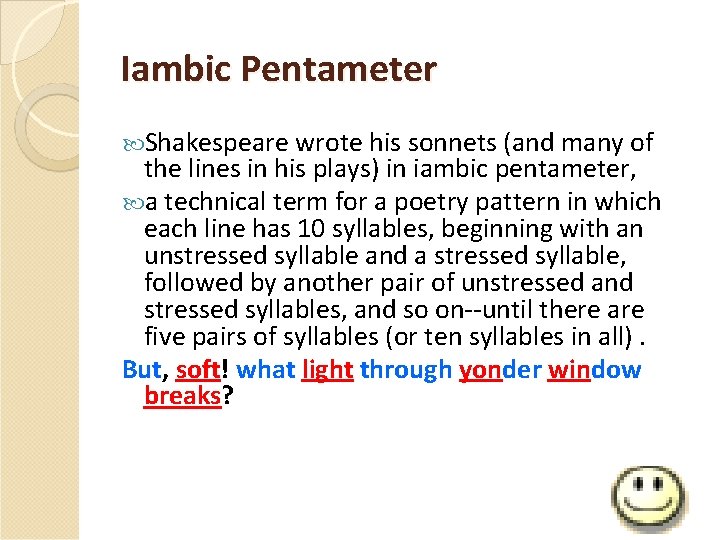 Iambic Pentameter

Shakespeare wrote his sonnets (and many of the lines in his plays) in iambic pentameter,

a technical term for a poetry pattern in which each line has 10 syllables, beginning with an unstressed syllable and a stressed syllable, followed by another pair of unstressed and stressed syllables, and so on--until there are five pairs of syllables (or ten syllables in all) .

But, soft! what light through yonder window breaks?